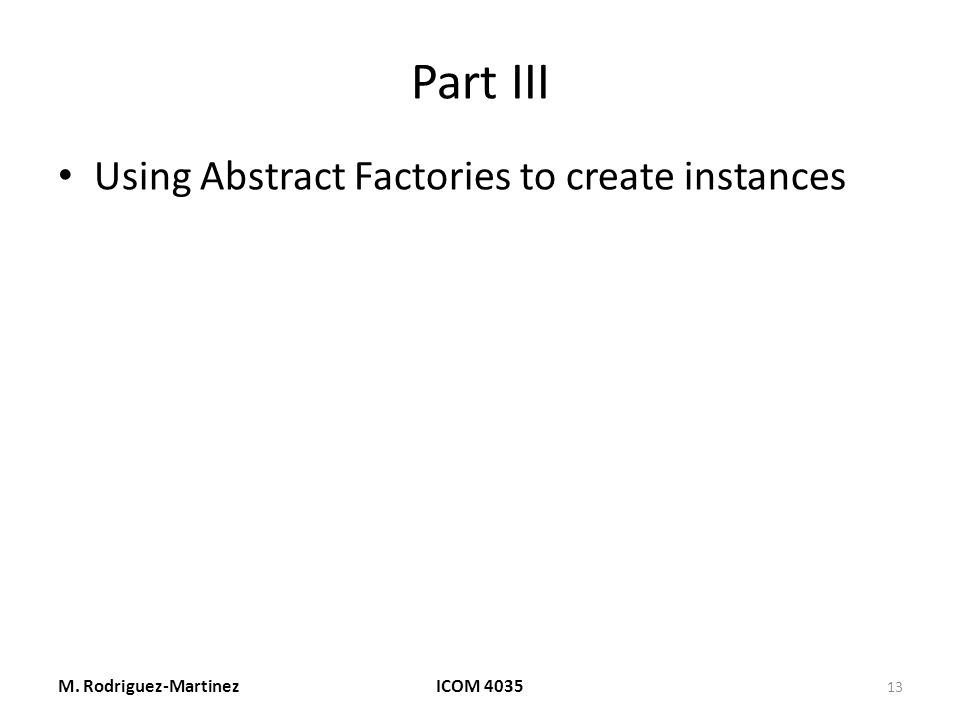 Part III

• Using Abstract Factories to create instances

M. Rodriguez-Martinez

ICOM 4035

13